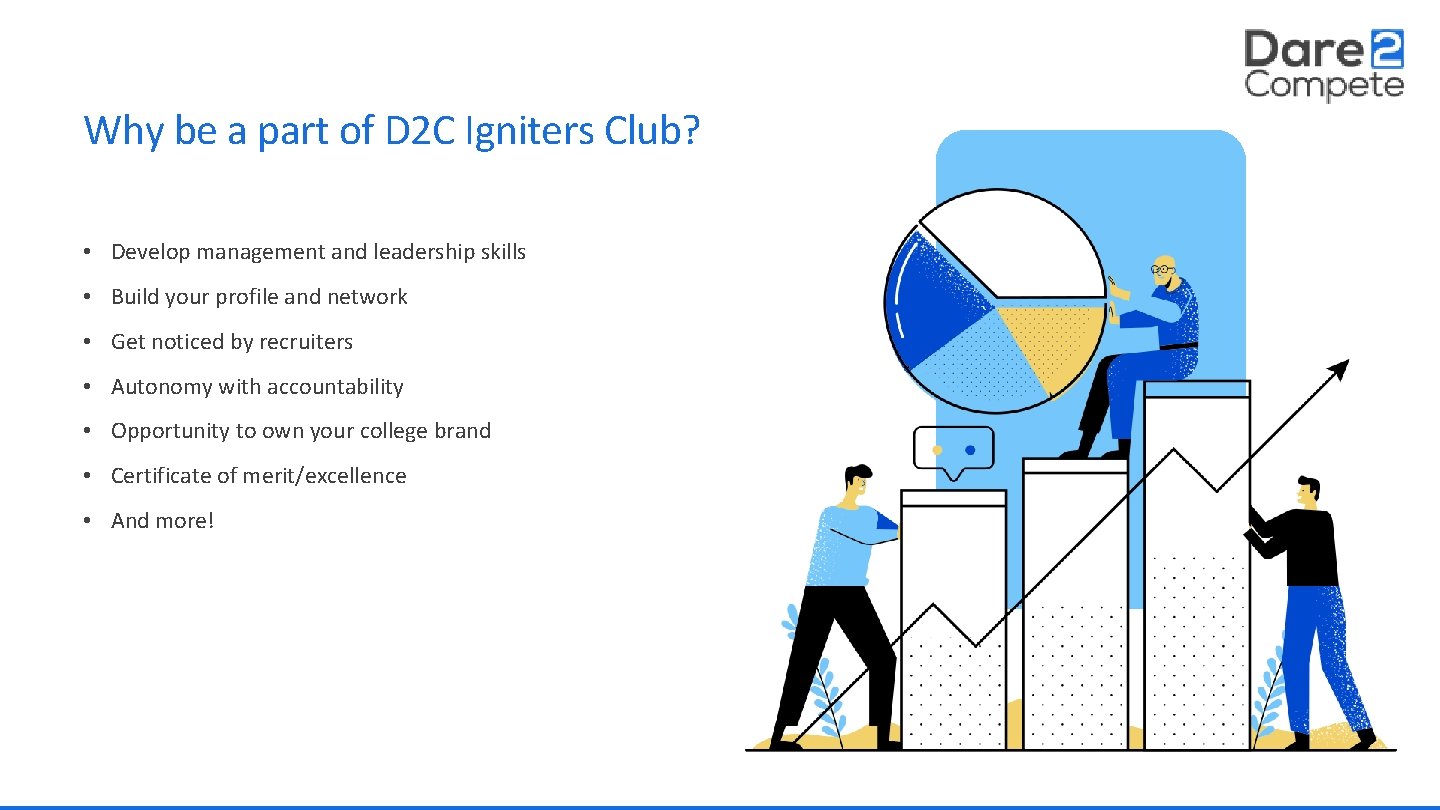 Dare2 Compete

Why be a part of D2C Igniters Club?

• Develop management and leadership skills
• Build your profile and network
• Get noticed by recruiters
• Autonomy with accountability
• Opportunity to own your college brand
• Certificate of merit/excellence
• And more!